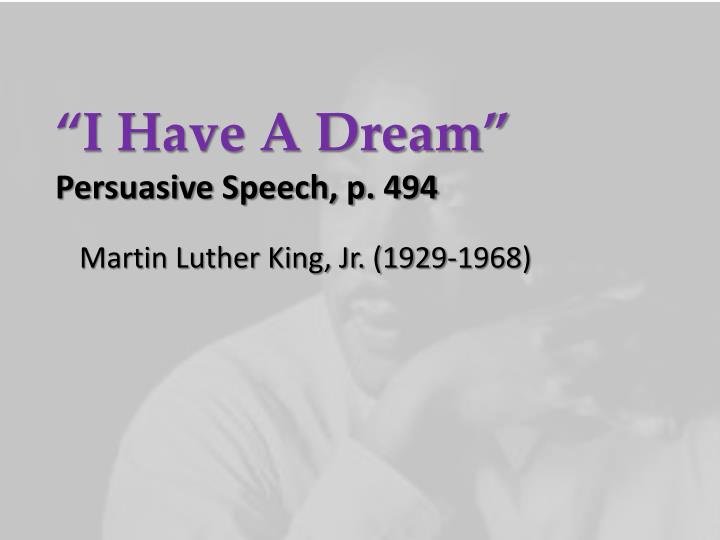 “I Have A Dream”
Persuasive Speech, p. 494

Martin Luther King, Jr. (1929-1968)